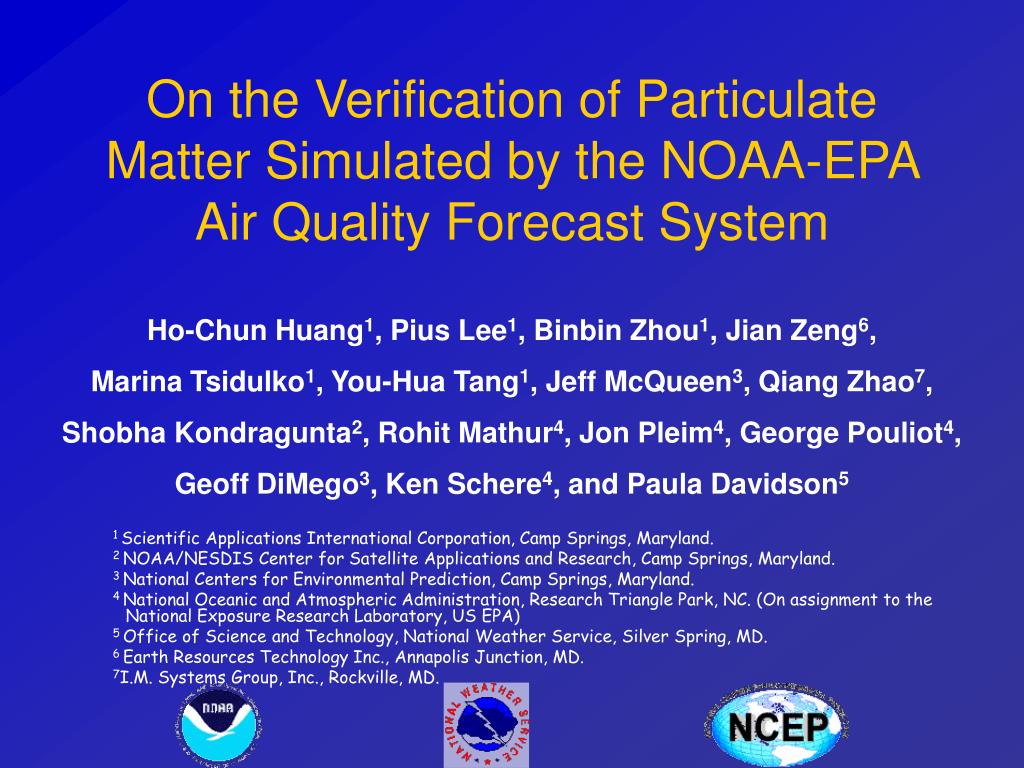 On the Verification of Particulate Matter Simulated by the NOAA-EPA Air Quality Forecast System

Ho-Chun Huang$^1$, Pius Lee$^1$, Binbin Zhou$^1$, Jian Zeng$^6$, Marina Tsidulko$^1$, You-Hua Tang$^1$, Jeff McQueen$^3$, Qiang Zhao$^7$, Shobha Kondragunta$^2$, Rohit Mathur$^4$, Jon Pleim$^4$, George Pouliot$^4$, Geoff DiMego$^3$, Ken Schere$^4$, and Paula Davidson$^5$

$^1$ Scientific Applications International Corporation, Camp Springs, Maryland.
$^2$ NOAA/NESDIS Center for Satellite Applications and Research, Camp Springs, Maryland.
$^3$ National Centers for Environmental Prediction, Camp Springs, Maryland.
$^4$ National Oceanic and Atmospheric Administration, Research Triangle Park, NC. (On assignment to the National Exposure Research Laboratory, US EPA)
$^5$ Office of Science and Technology, National Weather Service, Silver Spring, MD.
$^6$ Earth Resources Technology Inc., Annapolis Junction, MD.
$^7$I.M. Systems Group, Inc., Rockville, MD.

NOAA

NATIONAL WEATHER SERVICE

NCEP